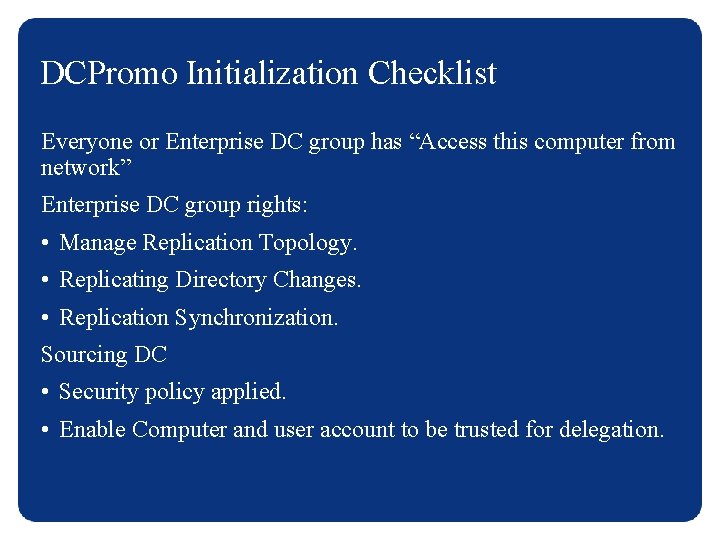 DCPromo Initialization Checklist

Everyone or Enterprise DC group has “Access this computer from network”

Enterprise DC group rights:

• Manage Replication Topology.

• Replicating Directory Changes.

• Replication Synchronization.

Sourcing DC

• Security policy applied.

• Enable Computer and user account to be trusted for delegation.